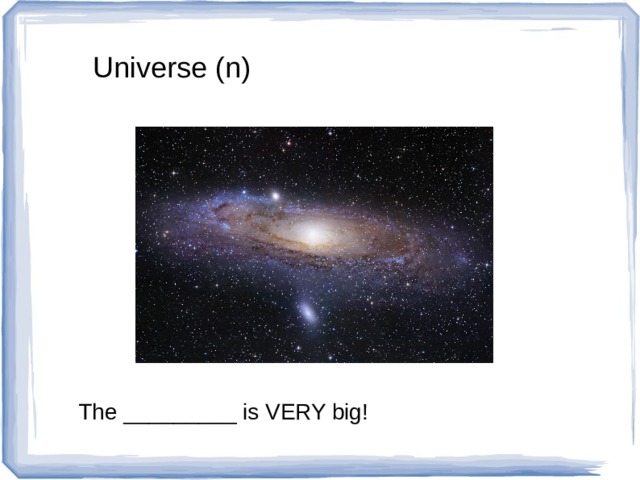 Universe (n)

The __________ is VERY big!